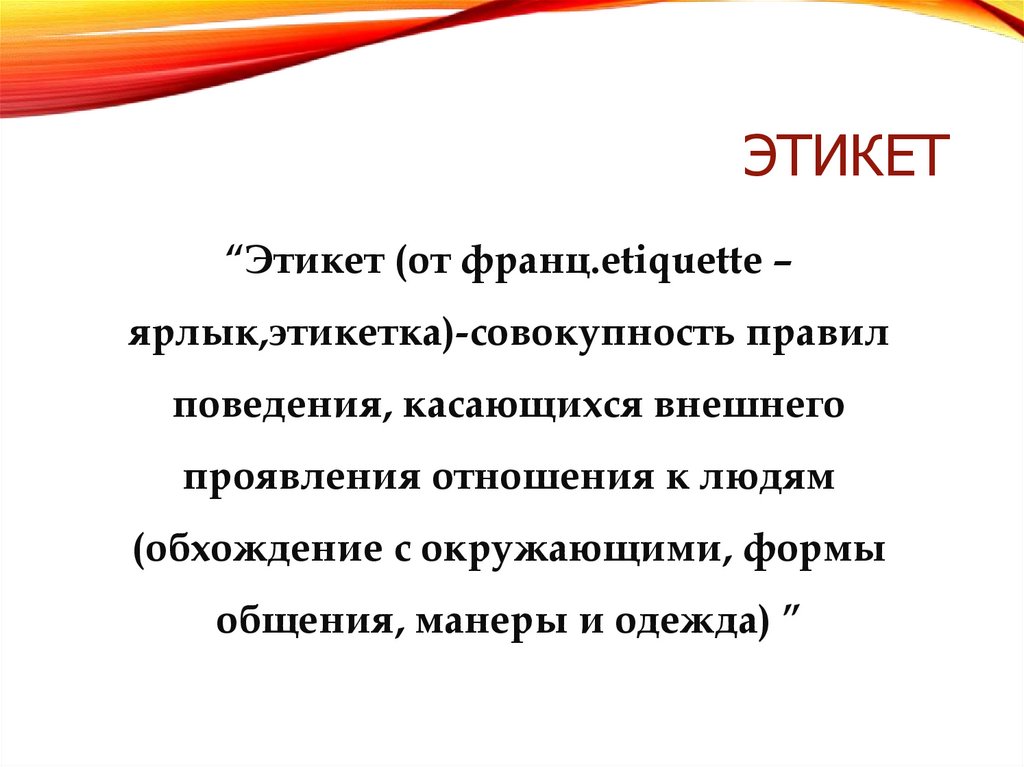 ЭТИКЕТ

“Этикет (от франц.etiquette – ярлык,этикетка)-совокупность правил поведения, касающихся внешнего проявления отношения к людям (обхождение с окружающими, формы общения, манеры и одежда) ”